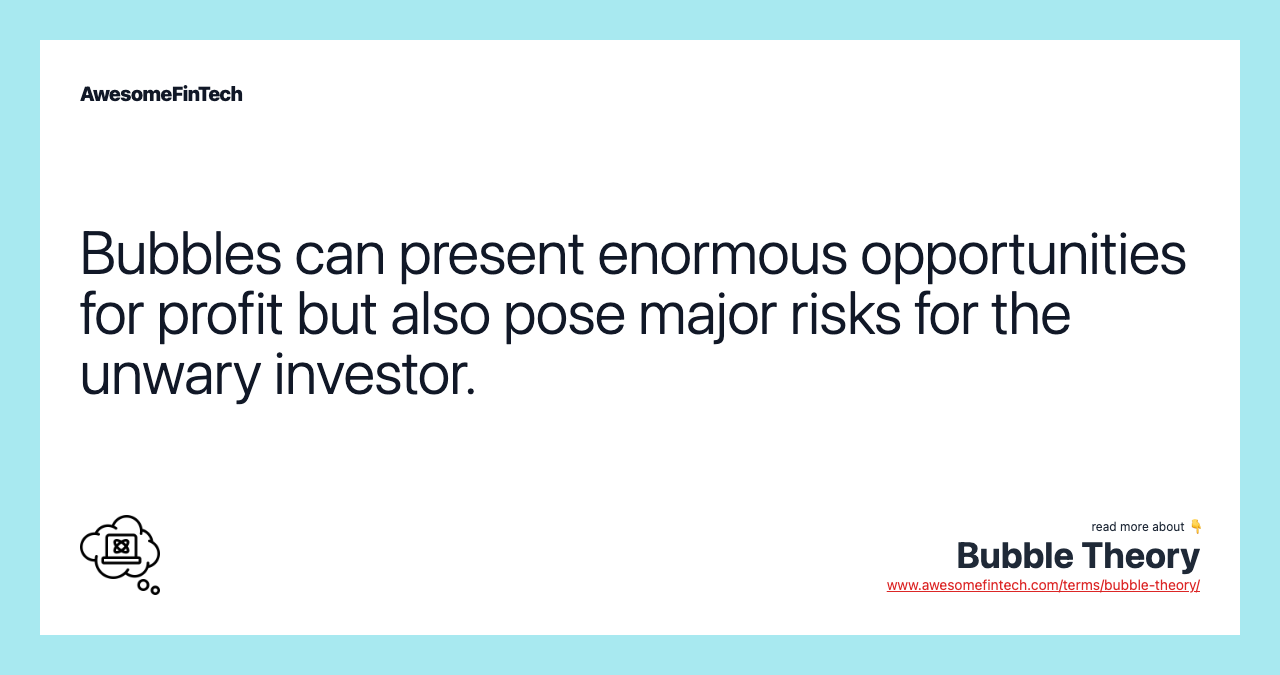 AwesomeFinTech

Bubbles can present enormous opportunities for profit but also pose major risks for the unwary investor.

read more about 👇
Bubble Theory
www.awesomefintech.com/terms/bubble-theory/